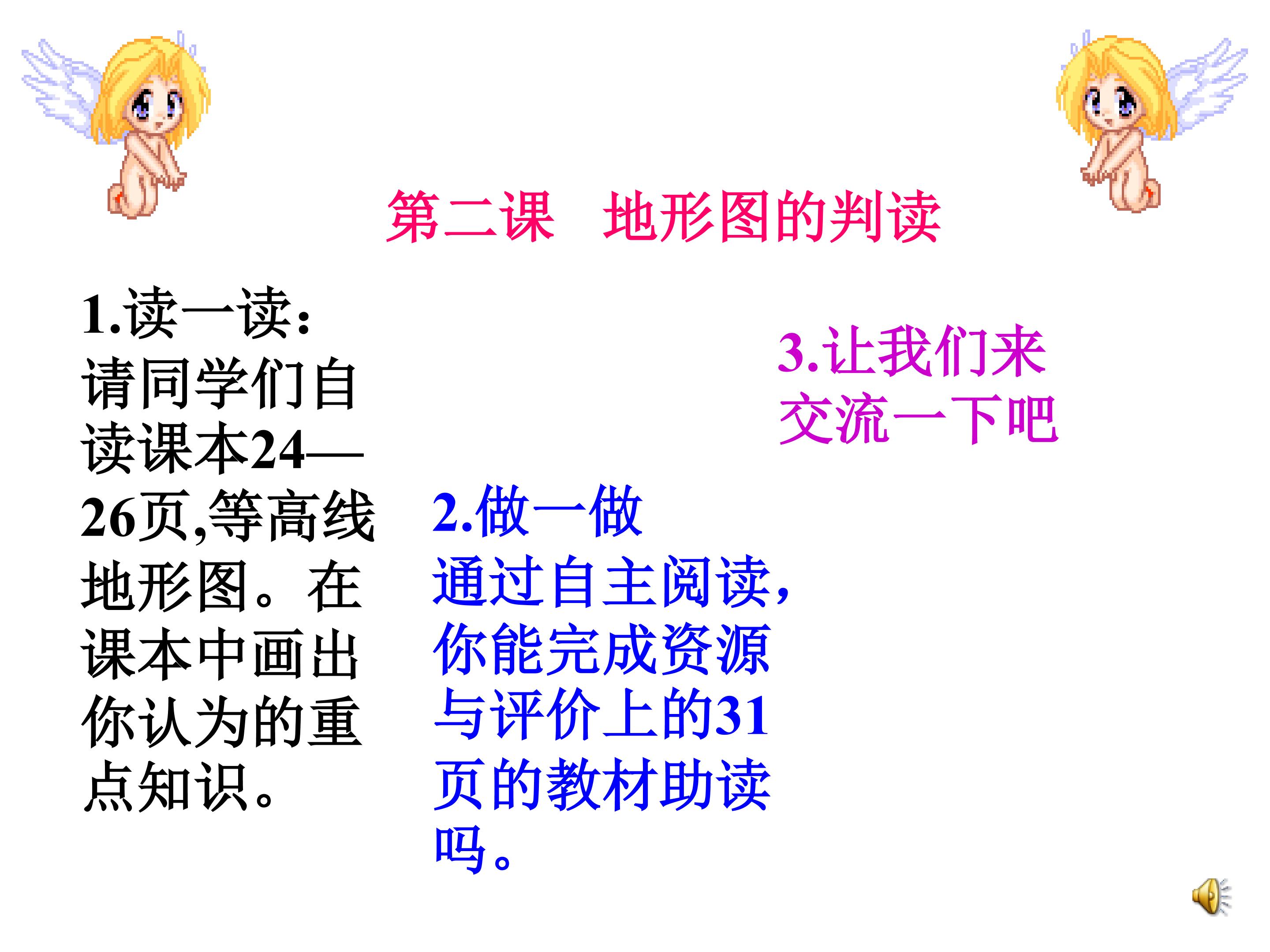 第二课　地形图的判读

1.读一读：
请同学们自读课本24—26页,等高线地形图。在课本中画出你认为的重点知识。

2.做一做
通过自主阅读，你能完成资源与评价上的31页的教材助读吗。

3.让我们来交流一下吧